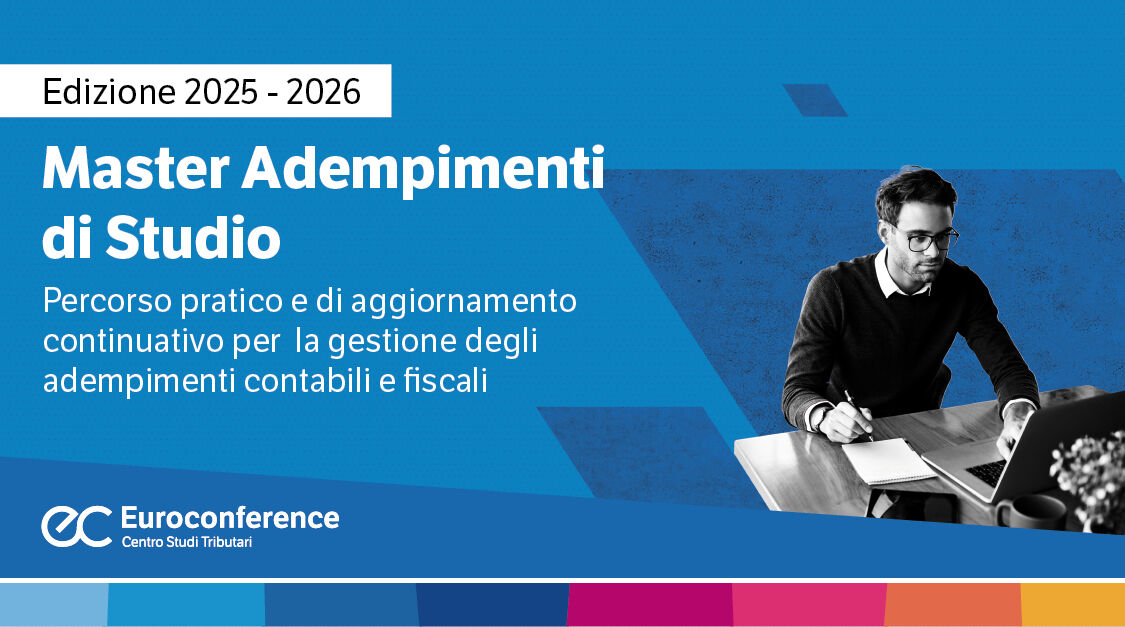 Edizione 2025 - 2026

Master Adempimenti di Studio

Percorso pratico e di aggiornamento continuativo per la gestione degli adempimenti contabili e fiscali

ec Euroconference
Centro Studi Tributari